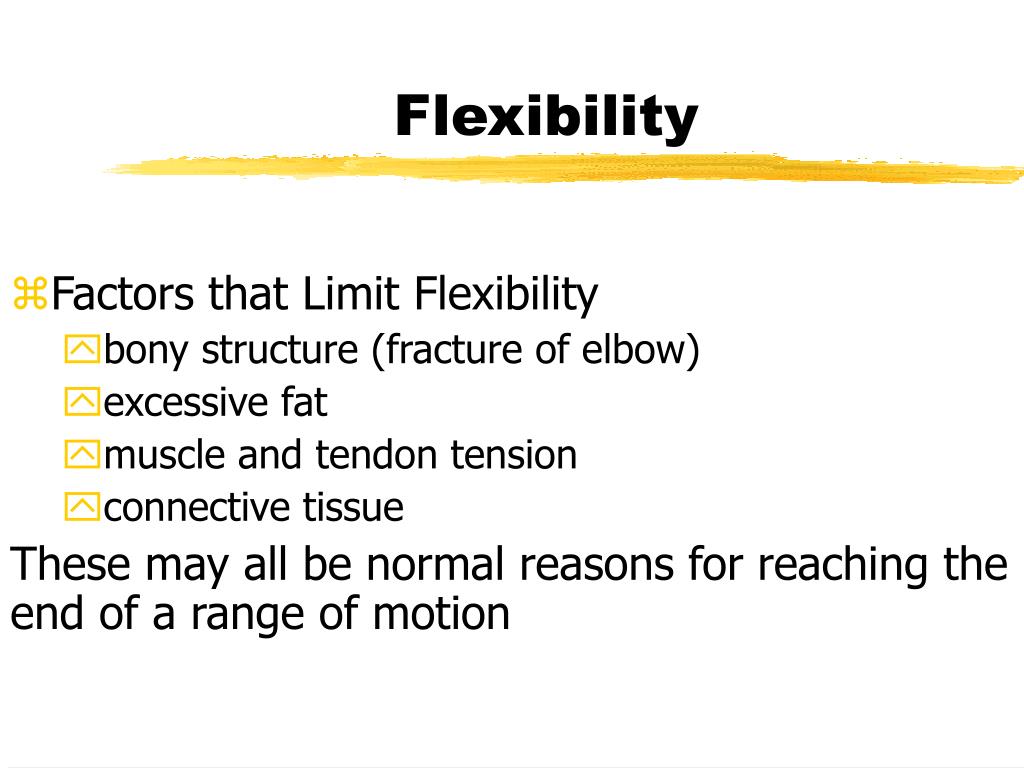 Flexibility

Factors that Limit Flexibility
bony structure (fracture of elbow)
excessive fat
muscle and tendon tension
connective tissue

These may all be normal reasons for reaching the end of a range of motion